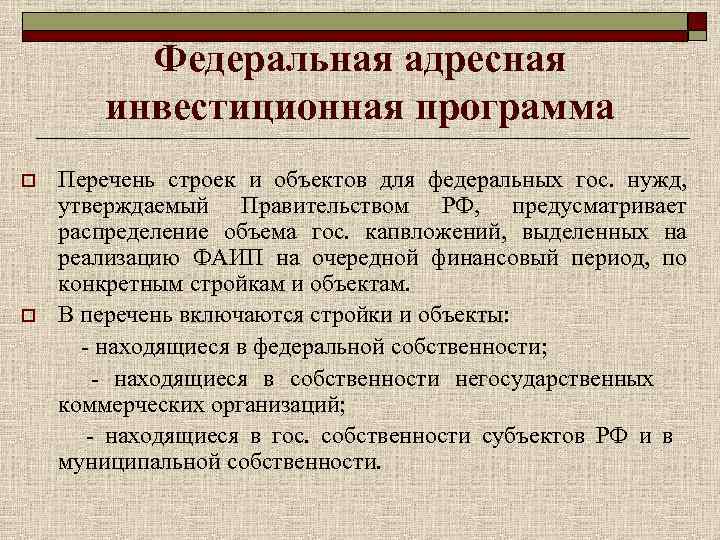 Федеральная адресная инвестиционная программа

Перечень строек и объектов для федеральных гос. нужд, утверждаемый Правительством РФ, предусматривает распределение объема гос. капвложений, выделенных на реализацию ФАИП на очередной финансовый период, по конкретным стройкам и объектам.

В перечень включаются стройки и объекты:

- находящиеся в федеральной собственности;

- находящиеся в собственности негосударственных коммерческих организаций;

- находящиеся в гос. собственности субъектов РФ и в муниципальной собственности.